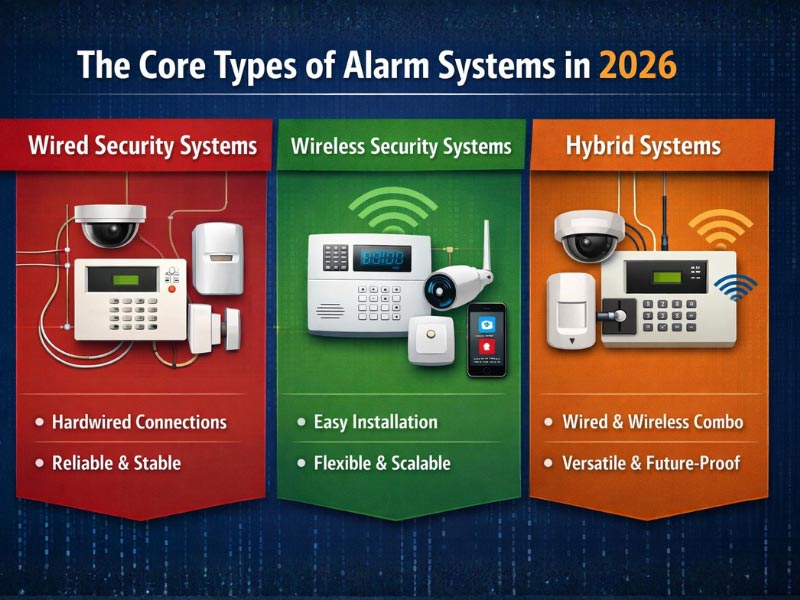 The Core Types of Alarm Systems in 2026

Wired Security Systems

• Hardwired Connections
• Reliable & Stable

Wireless Security Systems

• Easy Installation
• Flexible & Scalable

Hybrid Systems

• Wired & Wireless Combo
• Versatile & Future-Proof